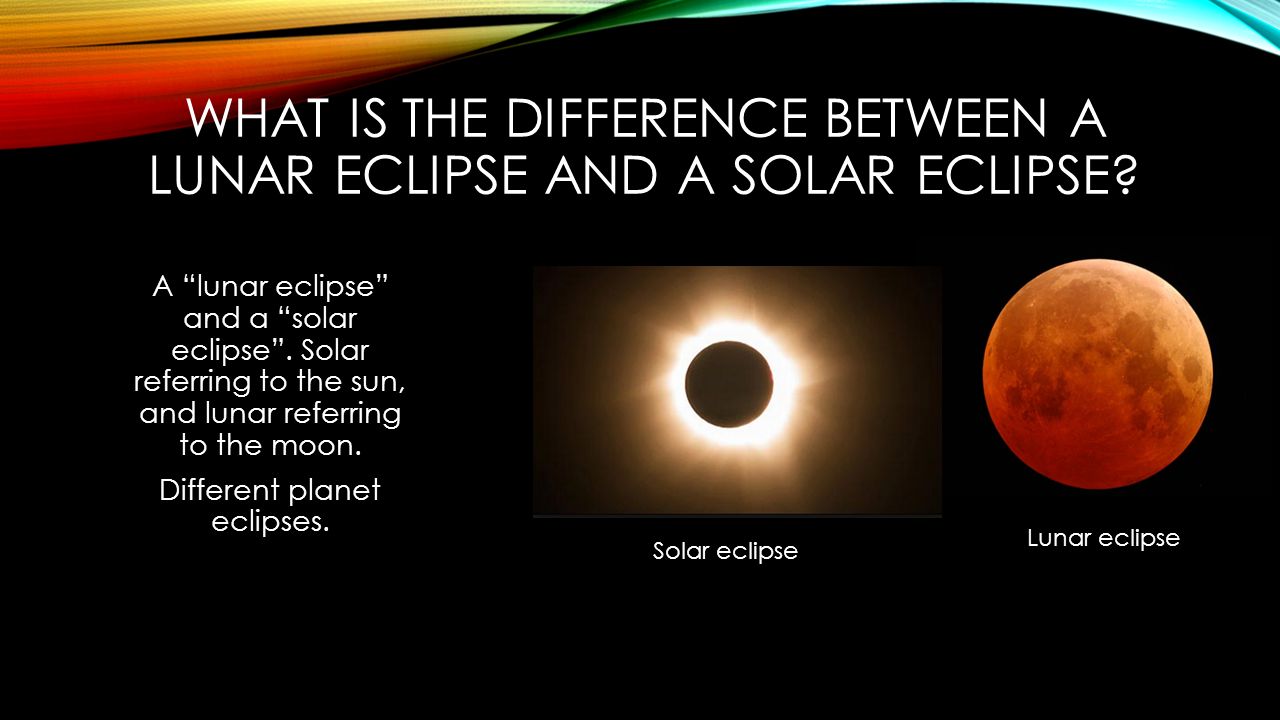 WHAT IS THE DIFFERENCE BETWEEN A LUNAR ECLIPSE AND A SOLAR ECLIPSE?

A “lunar eclipse” and a “solar eclipse”. Solar referring to the sun, and lunar referring to the moon.

Different planet eclipses.

Solar eclipse

Lunar eclipse